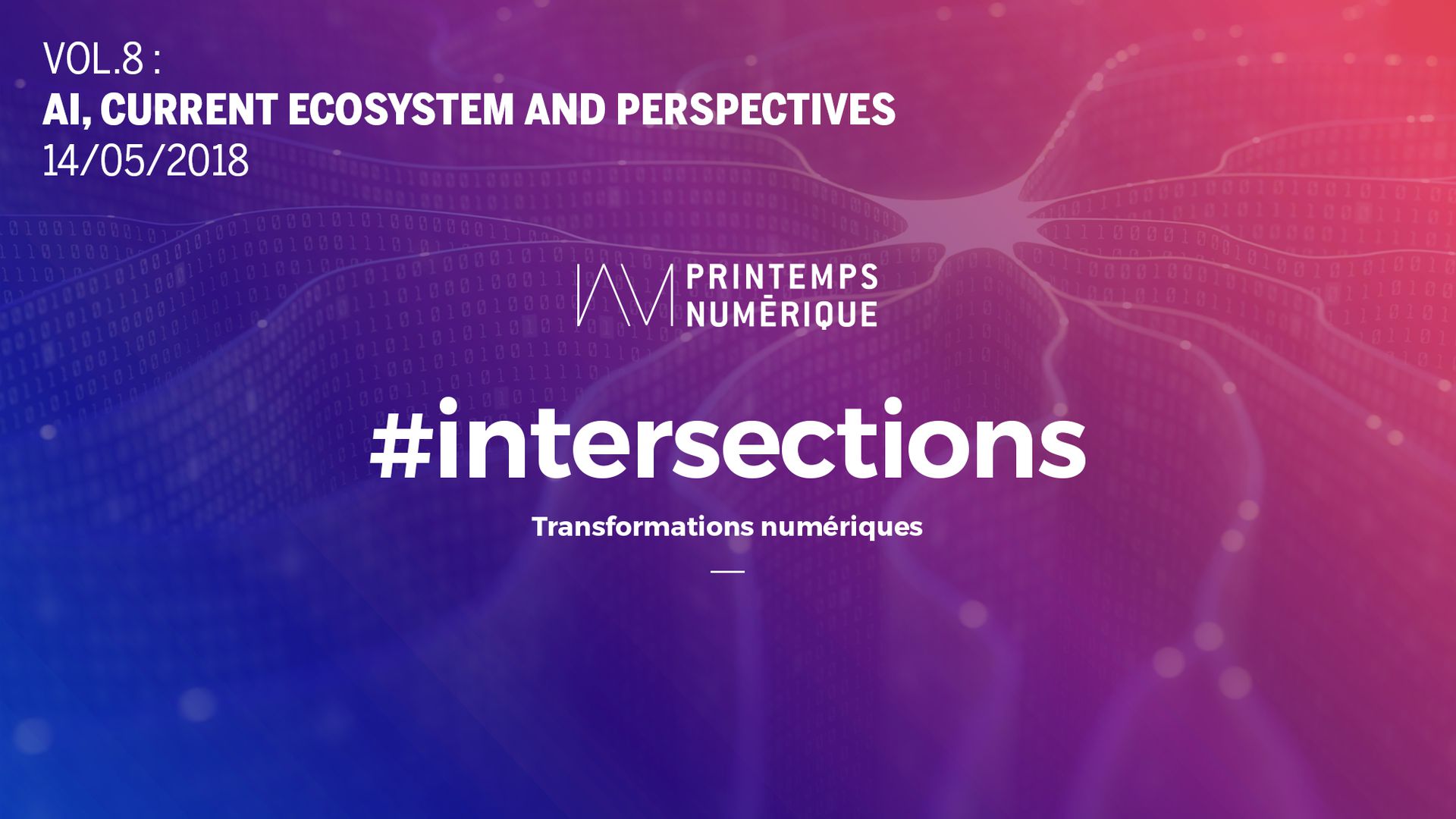 VOL.8 :
AI, CURRENT ECOSYSTEM AND PERSPECTIVES
14/05/2018

PRINTEMPS NUMĒRIQUE

#intersections

Transformations numériques